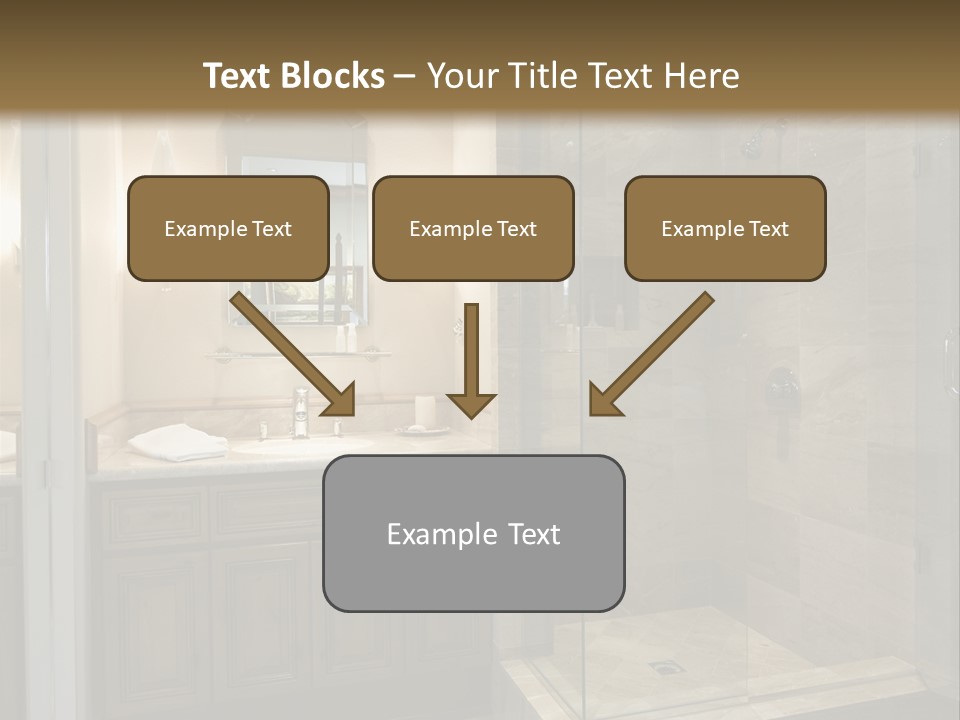 Text Blocks – Your Title Text Here

Example Text

Example Text

Example Text

Example Text